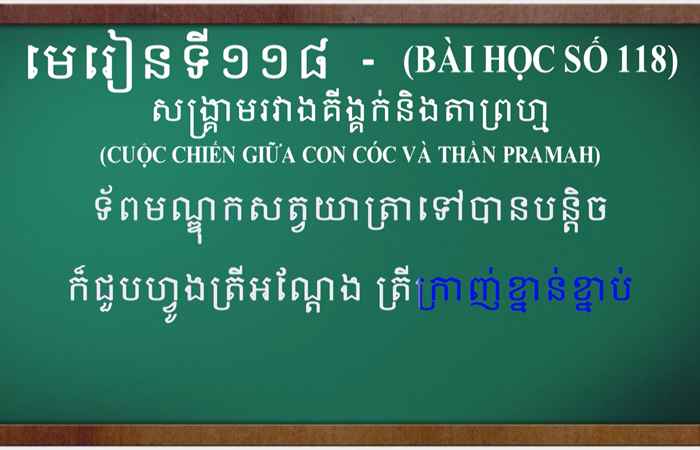 មេរៀនទី១១៨ - (BÀI HỌC SỐ 118)

សង្គ្រាមរវាងគីង្គក់និងតាព្រហ្ម

(CUỘC CHIẾN GIỮA CON CÓC VÀ THẦN PRAMAH)

ទ័ពមណ្ឌុកសត្វយាត្រាទៅបានបន្តិច

ក៏ជួបហ្វូងត្រីអណ្តែង ត្រីក្រាញ់ខ្នាន់ខ្នាប់